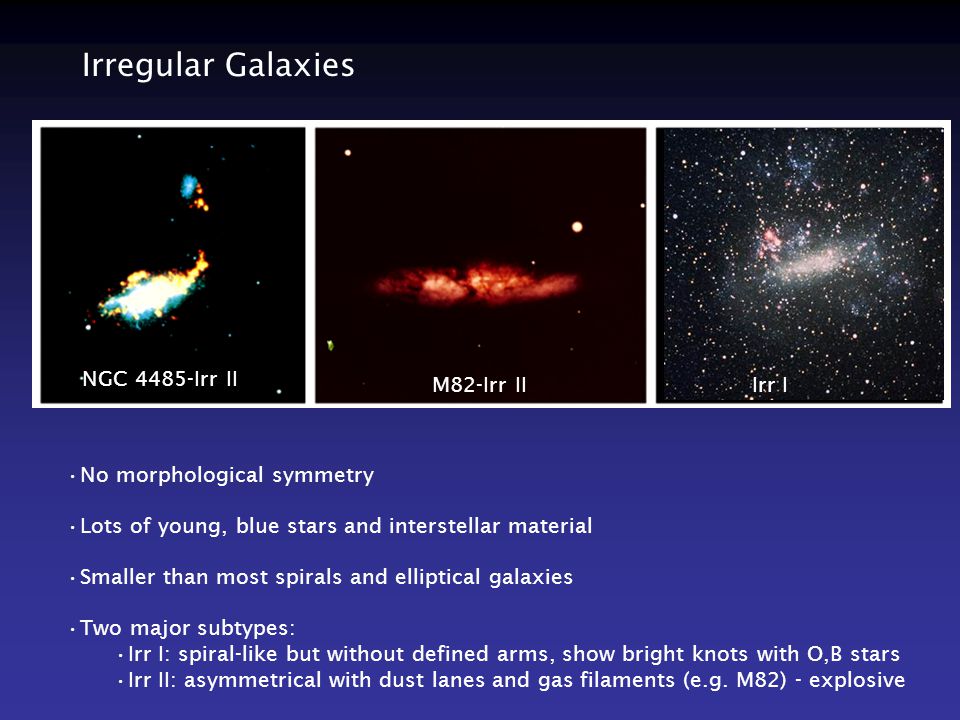 Irregular Galaxies

NGC 4485-Irr II

M82-Irr II

Irr I

• No morphological symmetry

• Lots of young, blue stars and interstellar material

• Smaller than most spirals and elliptical galaxies

• Two major subtypes:
• Irr I: spiral-like but without defined arms, show bright knots with O,B stars
• Irr II: asymmetrical with dust lanes and gas filaments (e.g. M82) - explosive